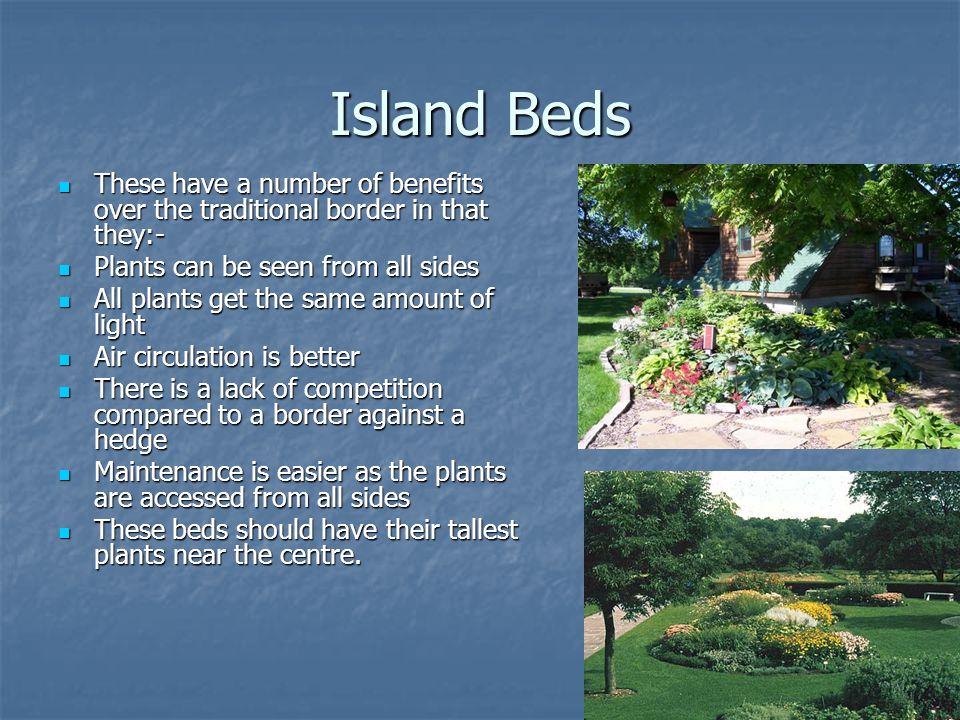 Island Beds

- These have a number of benefits over the traditional border in that they:-
- Plants can be seen from all sides
- All plants get the same amount of light
- Air circulation is better
- There is a lack of competition compared to a border against a hedge
- Maintenance is easier as the plants are accessed from all sides
- These beds should have their tallest plants near the centre.